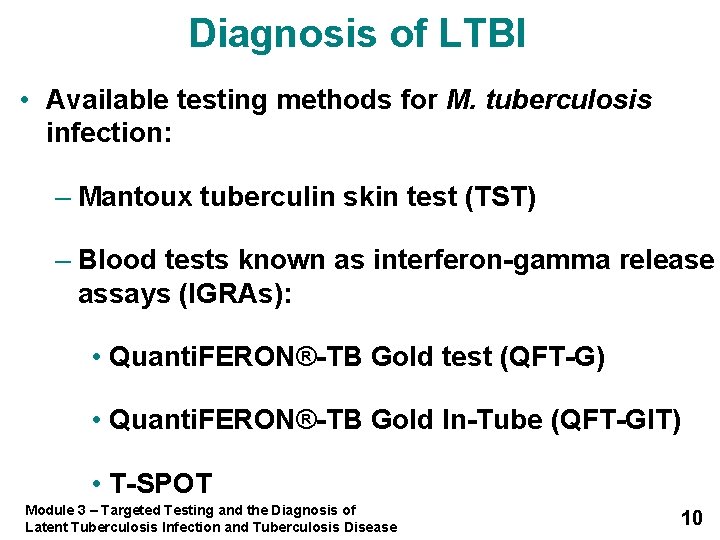 Diagnosis of LTBI

• Available testing methods for M. tuberculosis infection:

– Mantoux tuberculin skin test (TST)

– Blood tests known as interferon-gamma release assays (IGRAs):

• QuantiFERON®-TB Gold test (QFT-G)

• QuantiFERON®-TB Gold In-Tube (QFT-GIT)

• T-SPOT

Module 3 – Targeted Testing and the Diagnosis of Latent Tuberculosis Infection and Tuberculosis Disease

10